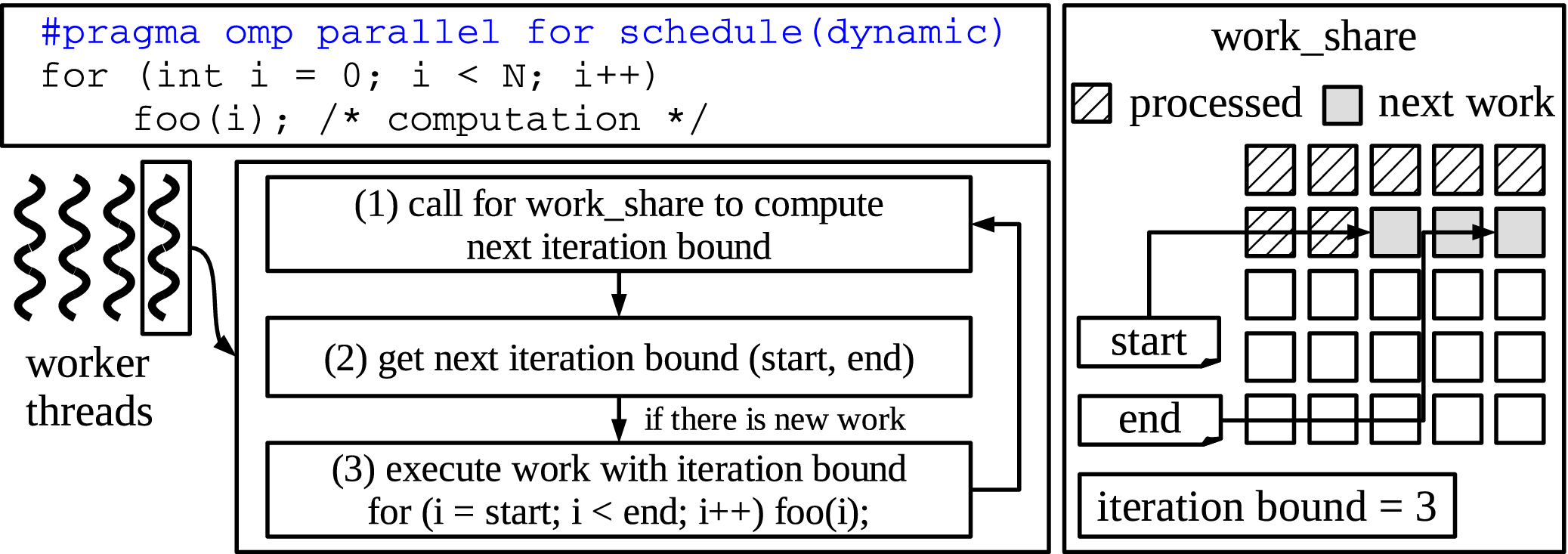 #pragma omp parallel for schedule(dynamic)
for (int i = 0; i < N; i++)
    foo(i); /* computation */

worker threads

(1) call for work_share to compute next iteration bound

(2) get next iteration bound (start, end)

if there is new work

(3) execute work with iteration bound
for (i = start; i < end; i++) foo(i);

work_share

processed

next work

start

end

iteration bound = 3